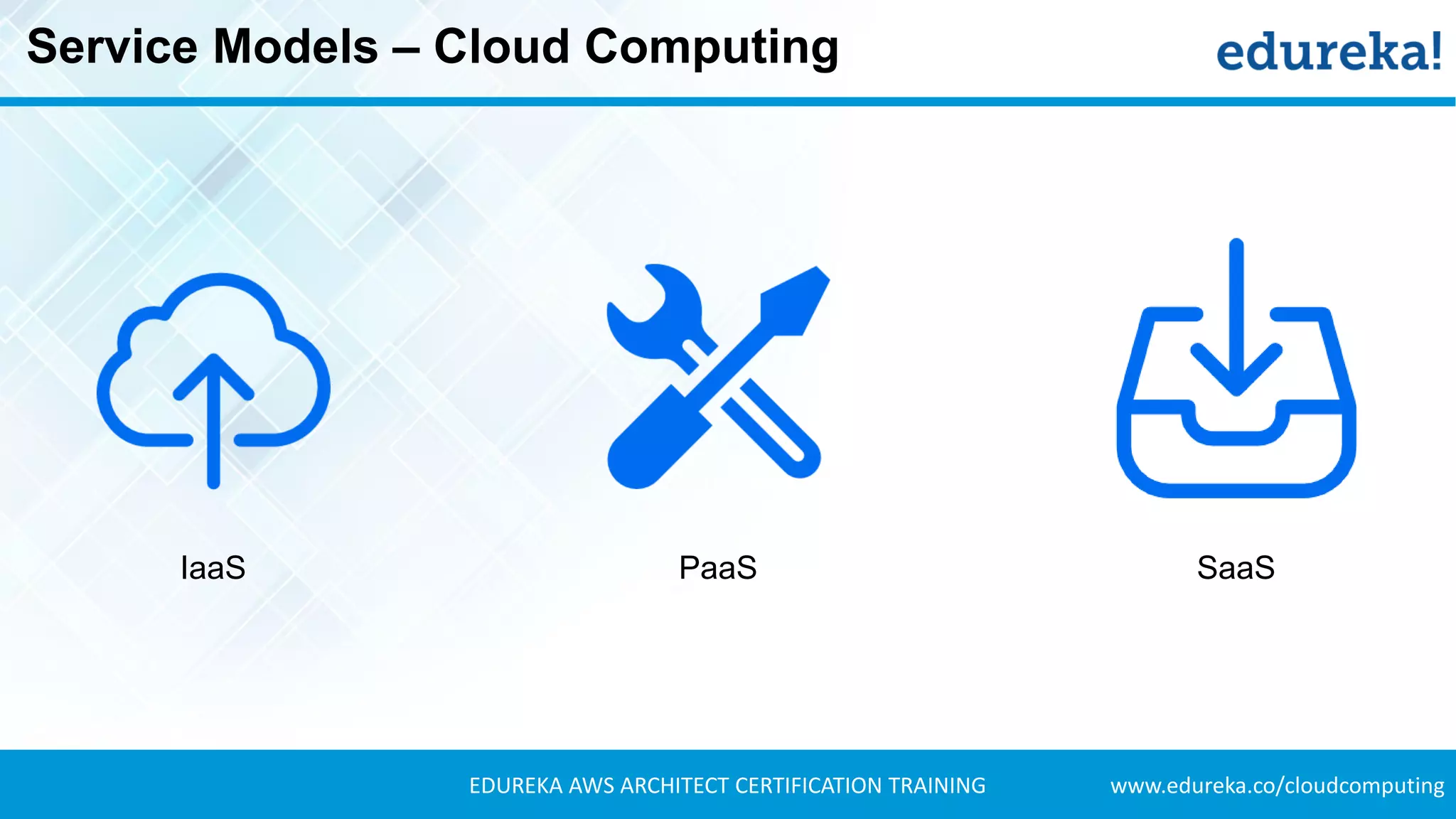 Service Models – Cloud Computing

edureka!

IaaS

PaaS

SaaS

EDUREKA AWS ARCHITECT CERTIFICATION TRAINING

www.edureka.co/cloudcomputing